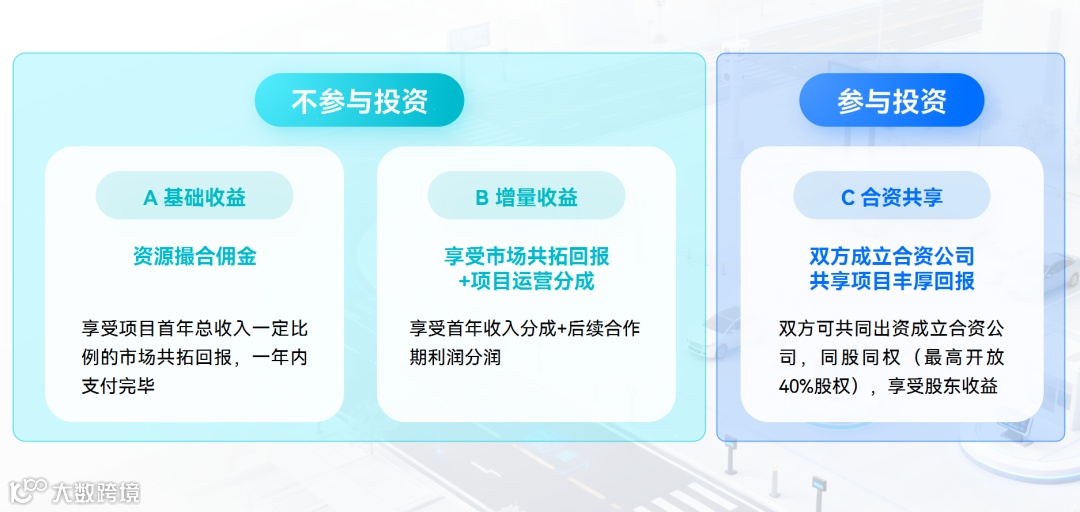 不参与投资

A 基础收益

资源撮合佣金

享受项目首年总收入一定比例的市场共拓回报，一年内支付完毕

B 增量收益

享受市场共拓回报
+项目运营分成

享受首年收入分成+后续合作期利润分润

参与投资

C 合资共享

双方成立合资公司
共享项目丰厚回报

双方可共同出资成立合资公司，同股同权（最高开放40%股权），享受股东收益

大数跨境